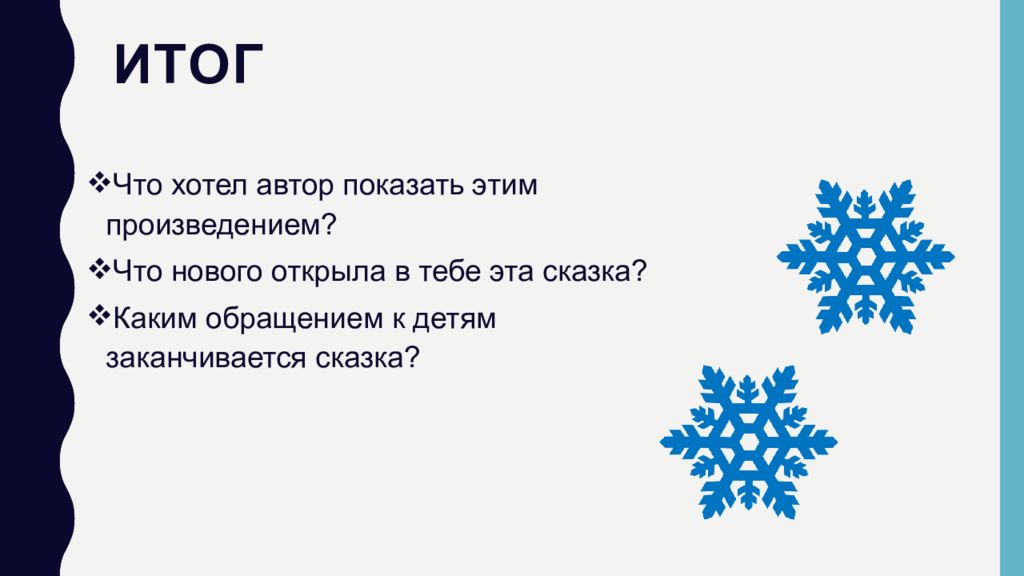 ИТОГ

❖Что хотел автор показать этим произведением?

❖Что нового открыла в тебе эта сказка?

❖Каким обращением к детям заканчивается сказка?